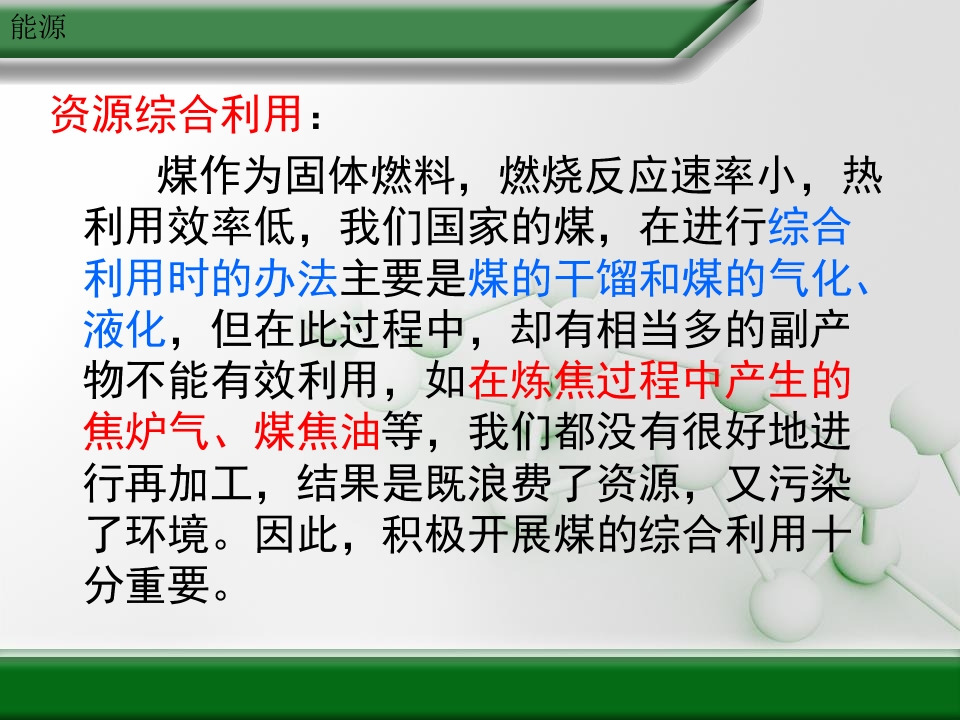 能源

资源综合利用：

煤作为固体燃料，燃烧反应速率小，热利用效率低，我们国家的煤，在进行综合利用时的办法主要是煤的干馏和煤的气化、液化，但在此过程中，却有相当多的副产物不能有效利用，如在炼焦过程中产生的焦炉气、煤焦油等，我们都没有很好地进行再加工，结果是既浪费了资源，又污染了环境。因此，积极开展煤的综合利用十分重要。